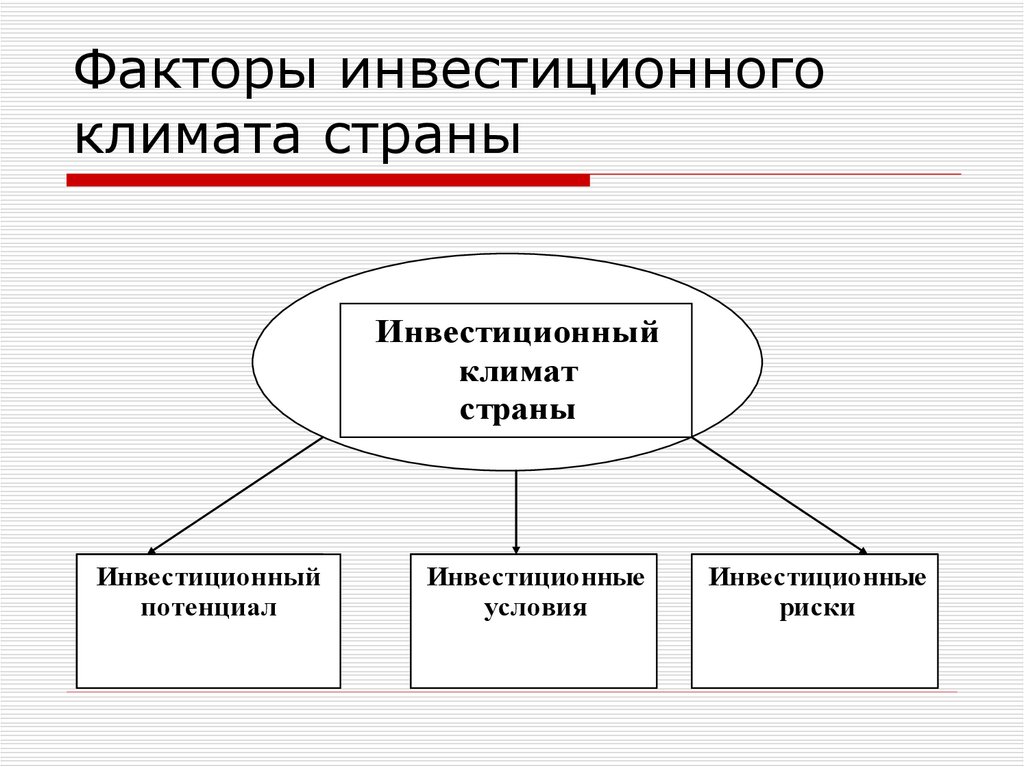 Факторы инвестиционного климата страны

Инвестиционный климат страны

Инвестиционный потенциал

Инвестиционные условия

Инвестиционные риски